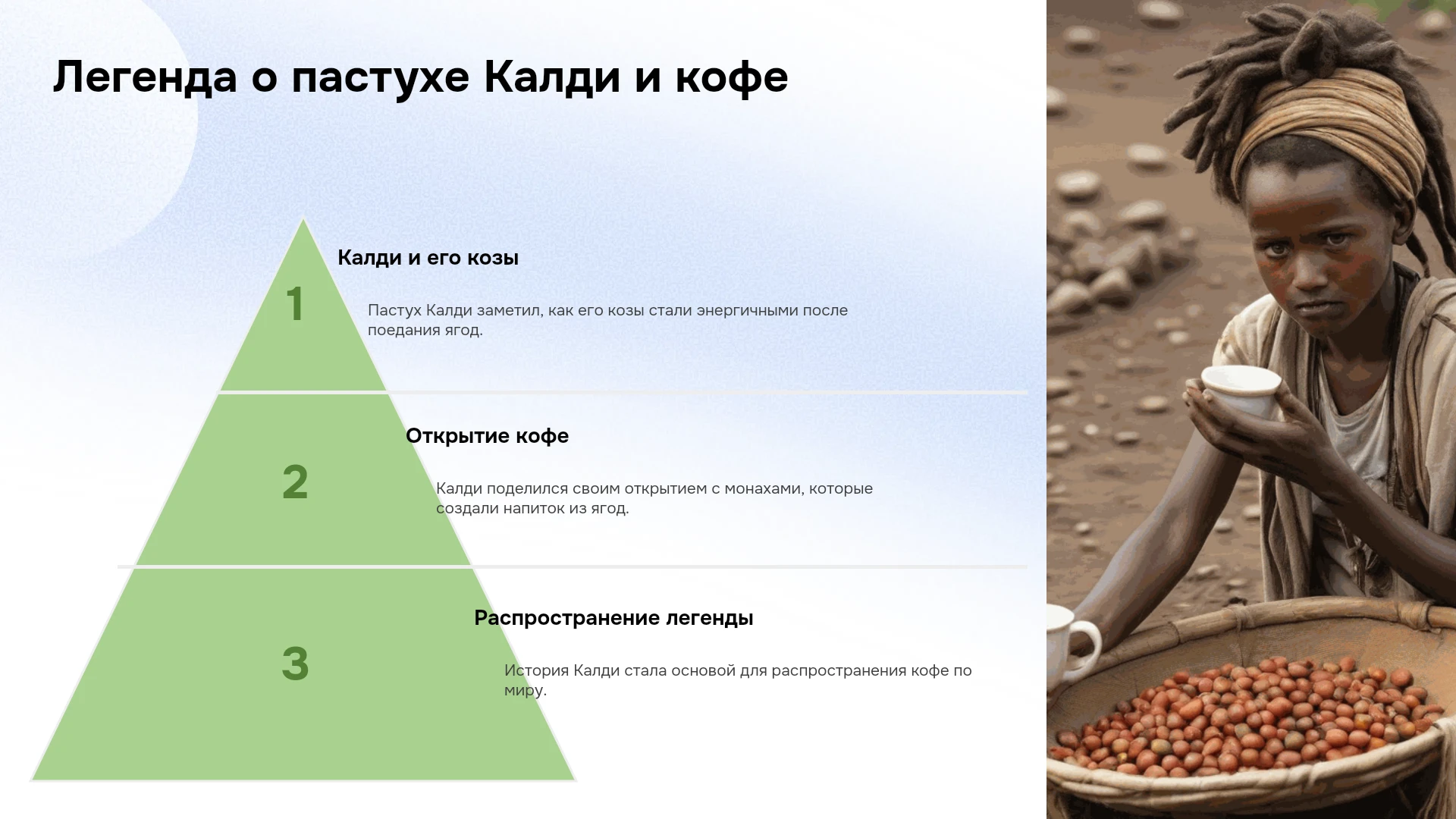 Легенда о пастухе Калди и кофе

1

Калди и его козы

Пастух Калди заметил, как его козы стали энергичными после поедания ягод.

2

Открытие кофе

Калди поделился своим открытием с монахами, которые создали напиток из ягод.

3

Распространение легенды

История Калди стала основой для распространения кофе по миру.